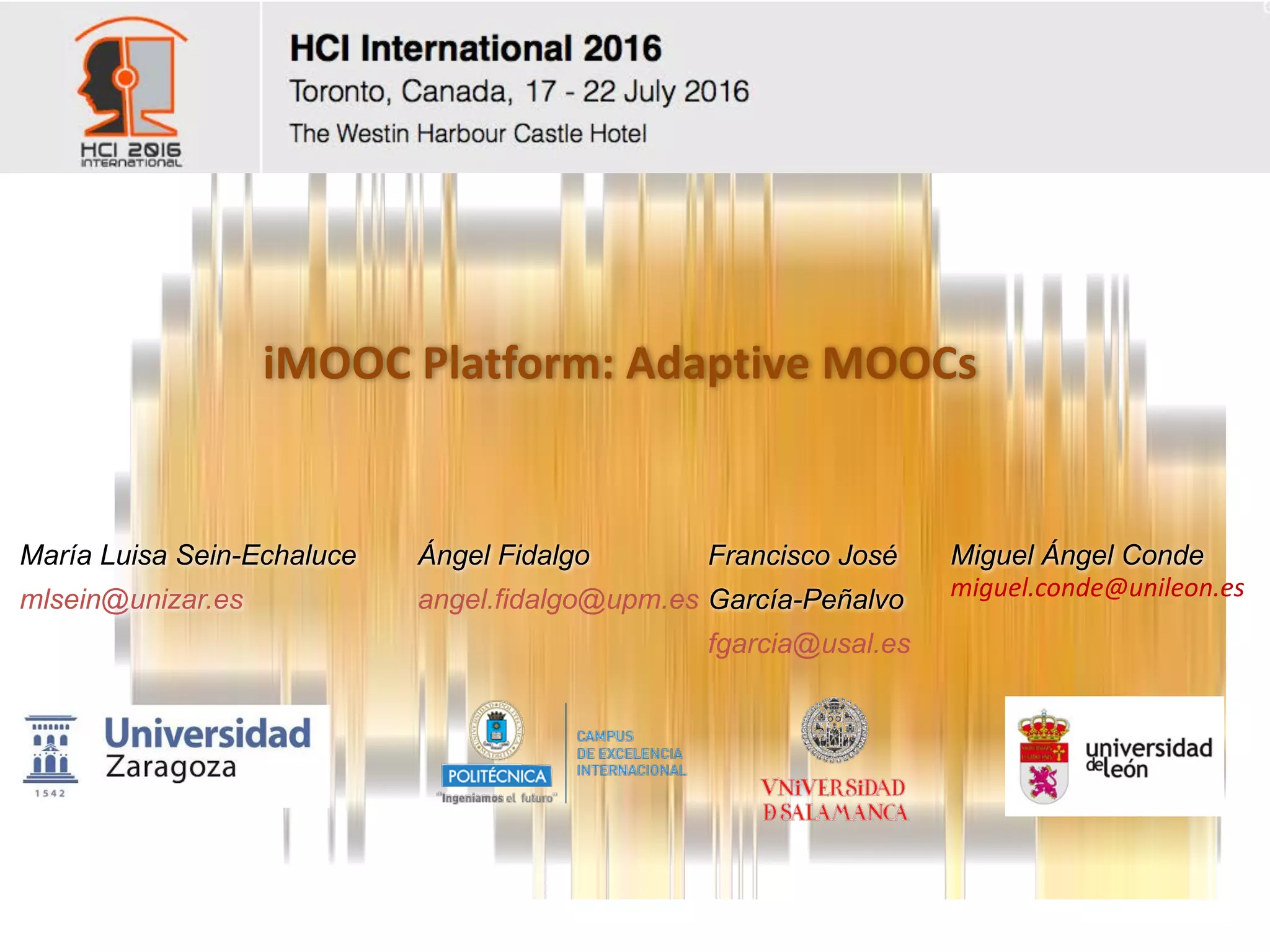 HCI 2016 INTERNATIONAL

HCI International 2016
Toronto, Canada, 17 - 22 July 2016
The Westin Harbour Castle Hotel

iMOOC Platform: Adaptive MOOCs

María Luisa Sein-Echaluce
mlsein@unizar.es

Ángel Fidalgo
angel.fidalgo@upm.es

Francisco José García-Peñalvo
fgarcia@usal.es

Miguel Ángel Conde
miguel.conde@unileon.es

Universidad Zaragoza
1542

POLITÉCNICA
"Ingeniamos el futuro"
CAMPUS DE EXCELENCIA INTERNACIONAL

VNiVERSiDAD D SALAMANCA

universidad de león